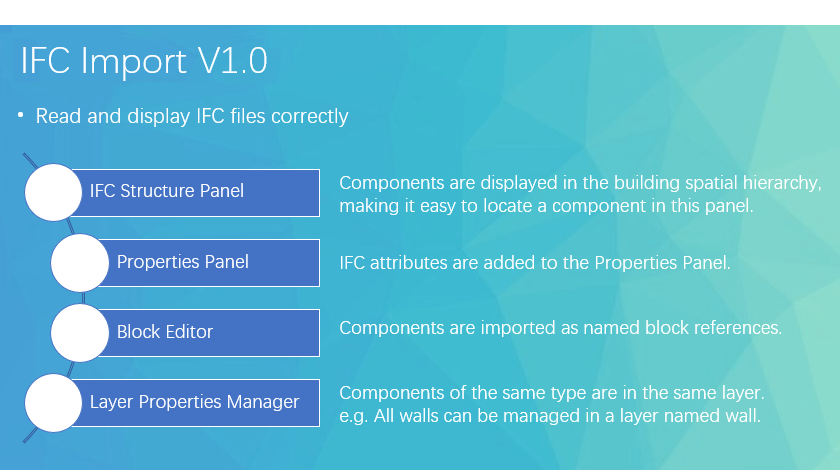 IFC Import V1.0

• Read and display IFC files correctly

IFC Structure Panel

Components are displayed in the building spatial hierarchy, making it easy to locate a component in this panel.

Properties Panel

IFC attributes are added to the Properties Panel.

Block Editor

Components are imported as named block references.

Layer Properties Manager

Components of the same type are in the same layer. e.g. All walls can be managed in a layer named wall.